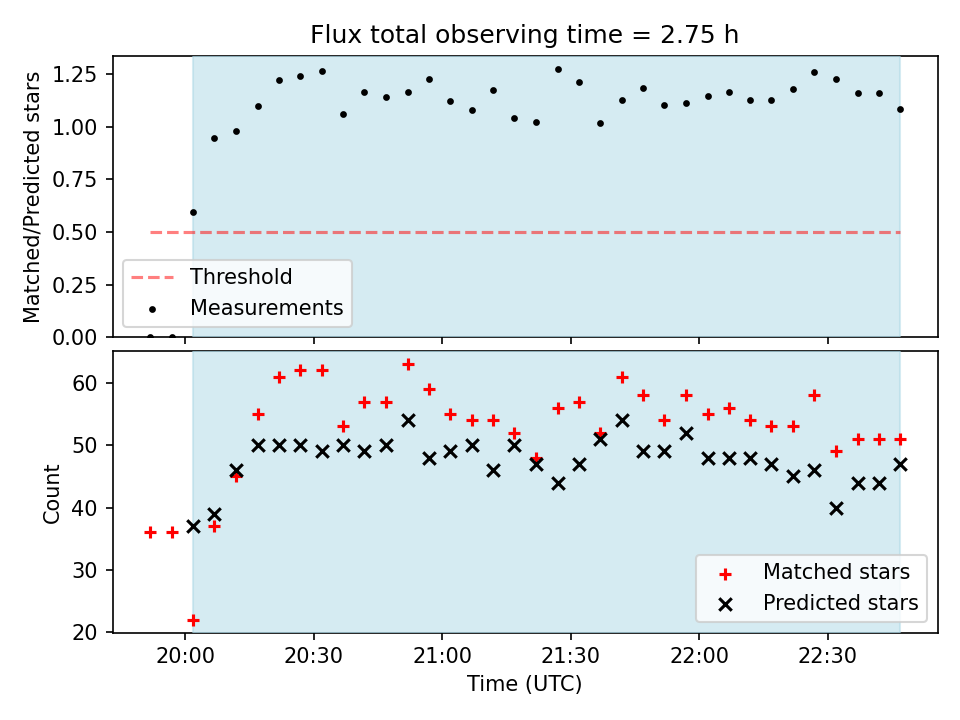 Flux total observing time = 2.75 h

Matched/Predicted stars

1.25
1.00
0.75
0.50
0.25
0.00

Threshold
Measurements

Count

60
50
40
30
20

Matched stars
Predicted stars

20:00
20:30
21:00
21:30
22:00
22:30

Time (UTC)